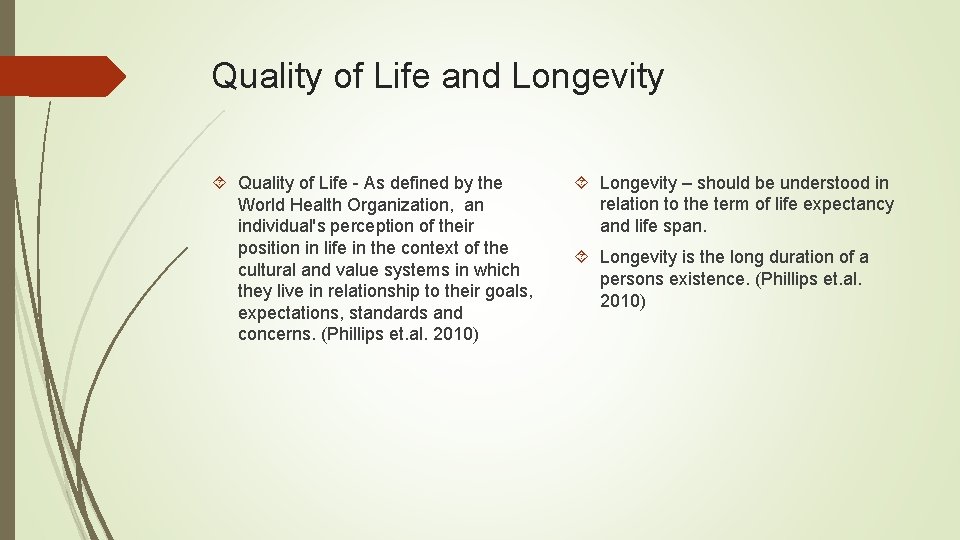 Quality of Life and Longevity

Quality of Life - As defined by the World Health Organization, an individual's perception of their position in life in the context of the cultural and value systems in which they live in relationship to their goals, expectations, standards and concerns. (Phillips et.al. 2010)

Longevity – should be understood in relation to the term of life expectancy and life span.

Longevity is the long duration of a persons existence. (Phillips et.al. 2010)